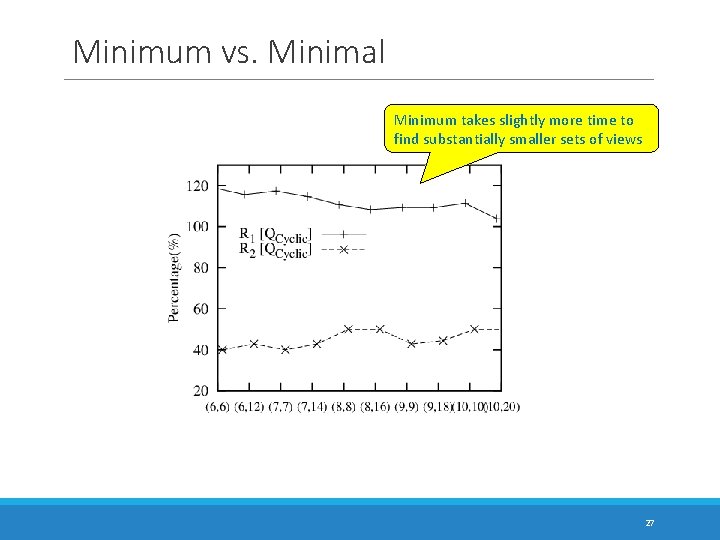 Minimum vs. Minimal

Minimum takes slightly more time to find substantially smaller sets of views

120
100
80
60
40
20

Percentage(%)

$R_1$ [$Q_{Cyclic}$]
$R_2$ [$Q_{Cyclic}$]

(6,6) (6,12) (7,7) (7,14) (8,8) (8,16) (9,9) (9,18) (10,10) (10,20)

27